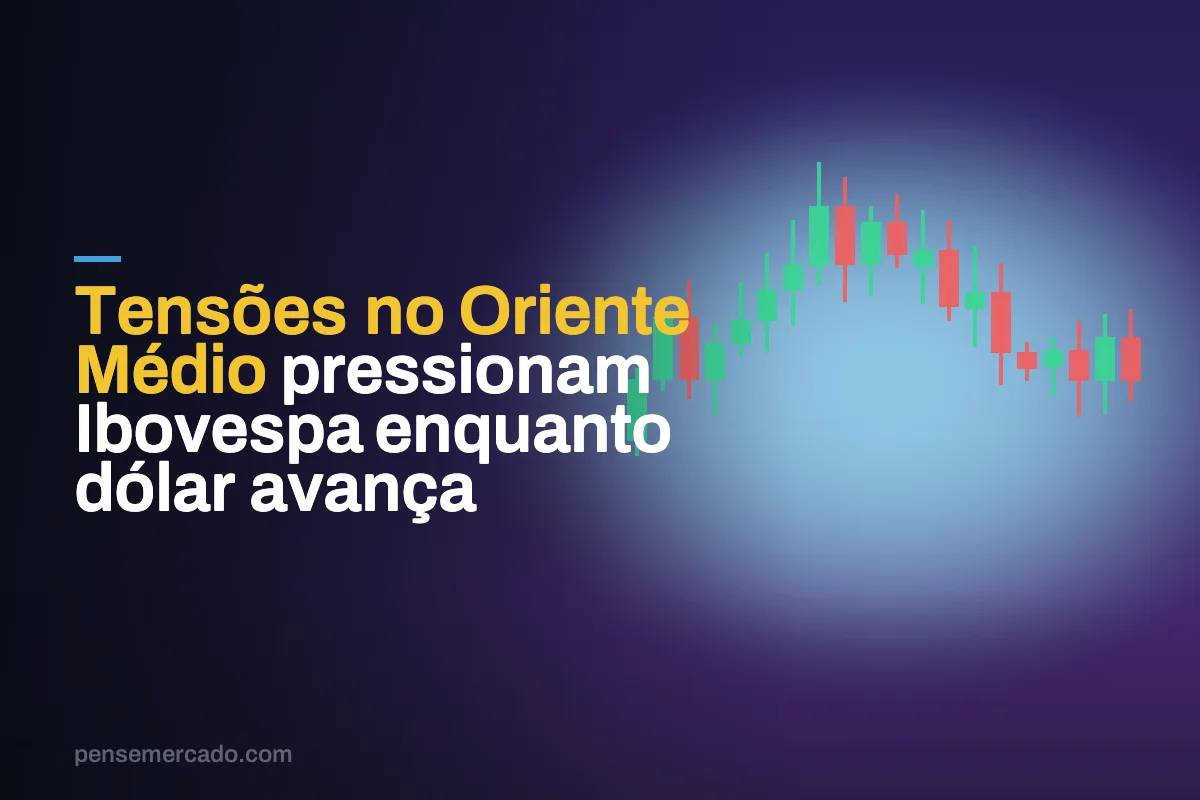 Tensões no Oriente Médio pressionam Ibovespa enquanto dólar avança

pensemercado.com